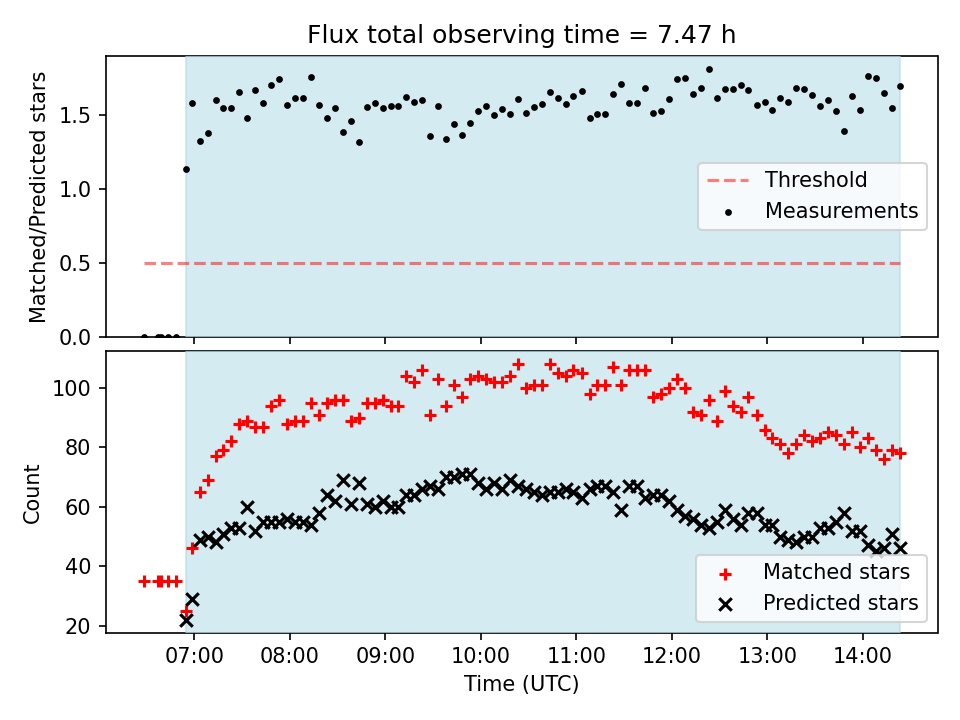 Flux total observing time = 7.47 h

Matched/Predicted stars

1.5
1.0
0.5
0.0

Threshold
Measurements

Count

100
80
60
40
20

Matched stars
Predicted stars

07:00 08:00 09:00 10:00 11:00 12:00 13:00 14:00

Time (UTC)